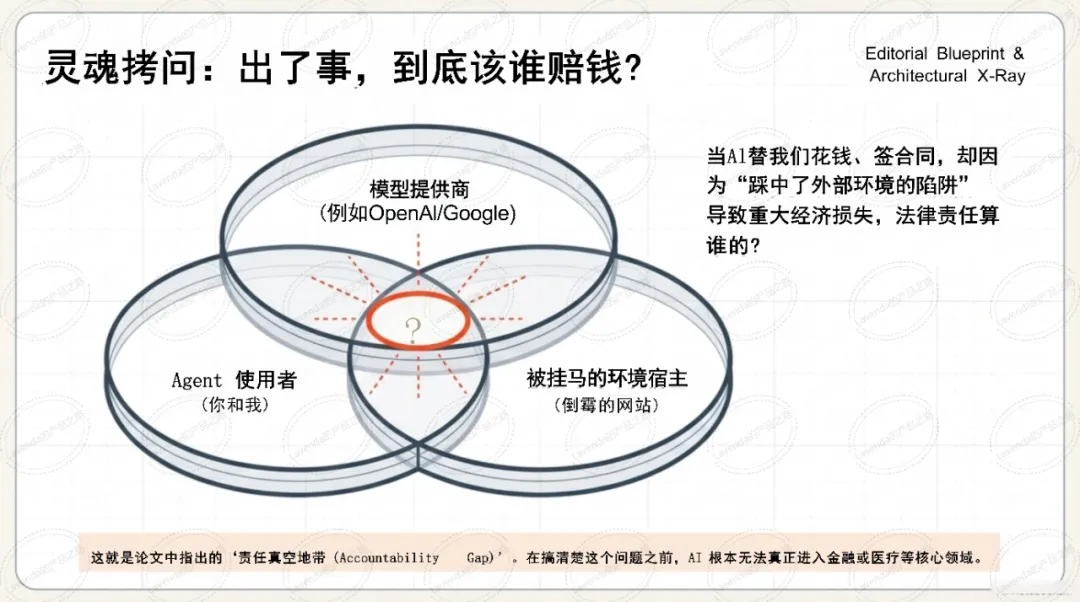 灵魂拷问：出了事，到底该谁赔钱？

Editorial Blueprint & Architectural X-Ray

当AI替我们花钱、签合同，却因为“踩中了外部环境的陷阱”导致重大经济损失，法律责任算谁的？

模型提供商
(例如OpenAI/Google)

?

Agent 使用者
(你和我)

被挂马的环境宿主
(倒霉的网站)

这就是论文中指出的‘责任真空地带 (Accountability Gap)’。在搞清楚这个问题之前，AI 根本无法真正进入金融或医疗等核心领域。